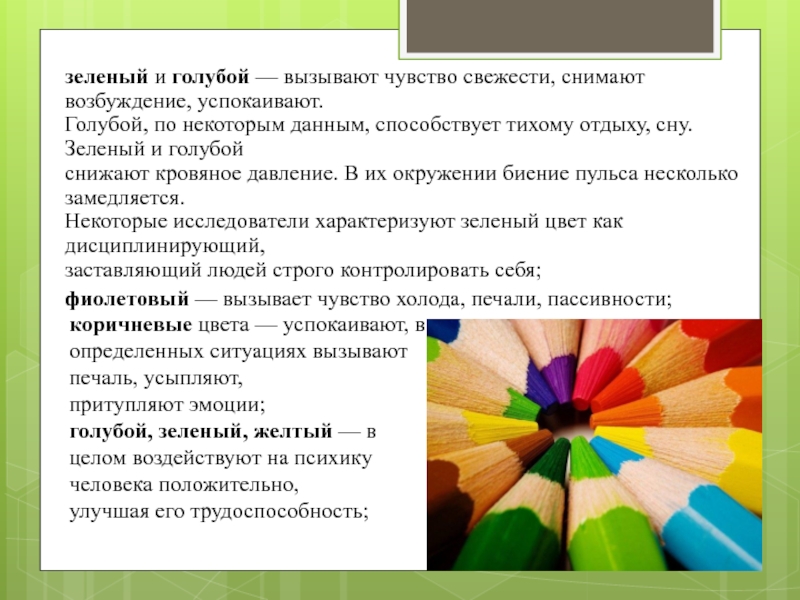 зеленый и голубой — вызывают чувство свежести, снимают возбуждение, успокаивают.
Голубой, по некоторым данным, способствует тихому отдыху, сну. Зеленый и голубой
снижают кровяное давление. В их окружении биение пульса несколько замедляется.
Некоторые исследователи характеризуют зеленый цвет как дисциплинирующий,
заставляющий людей строго контролировать себя;

фиолетовый — вызывает чувство холода, печали, пассивности;
коричневые цвета — успокаивают, в определенных ситуациях вызывают печаль, усыпляют, притупляют эмоции;
голубой, зеленый, желтый — в целом воздействуют на психику человека положительно, улучшая его трудоспособность;